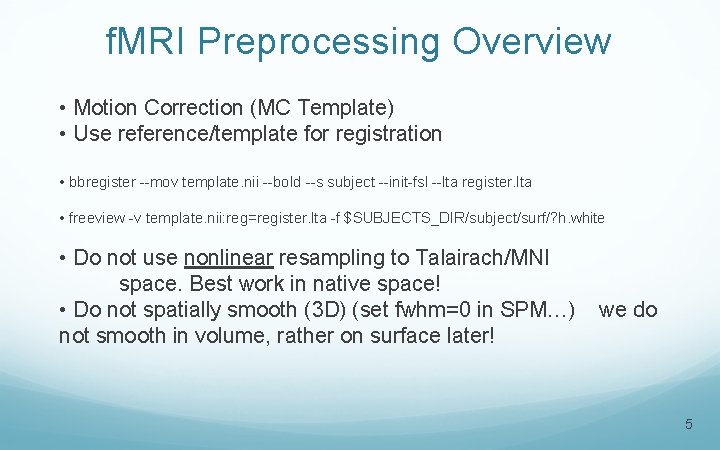 fMRI Preprocessing Overview

• Motion Correction (MC Template)
• Use reference/template for registration

• bbregister --mov template.nii --bold --s subject --init-fsl --lta register.lta

• freeview -v template.nii:reg=register.lta -f $SUBJECTS_DIR/subject/surf/?h.white

• Do not use nonlinear resampling to Talairach/MNI space. Best work in native space!
• Do not spatially smooth (3D) (set fwhm=0 in SPM…) we do not smooth in volume, rather on surface later!

5